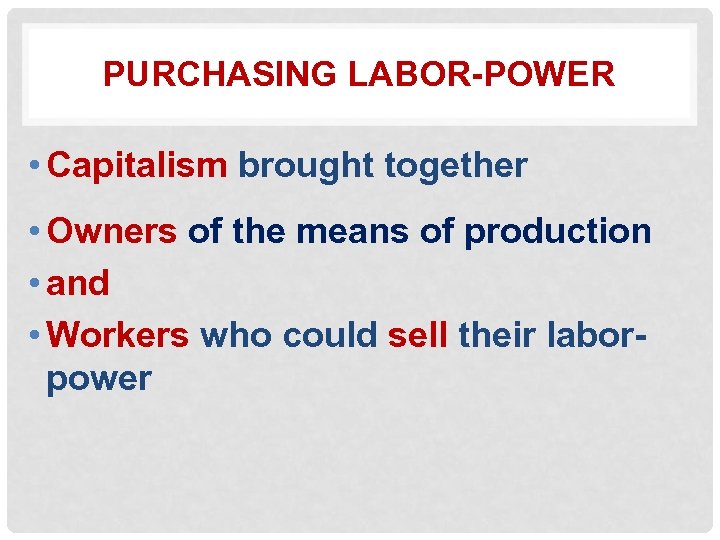 PURCHASING LABOR-POWER

• Capitalism brought together
• Owners of the means of production
• and
• Workers who could sell their labor-power